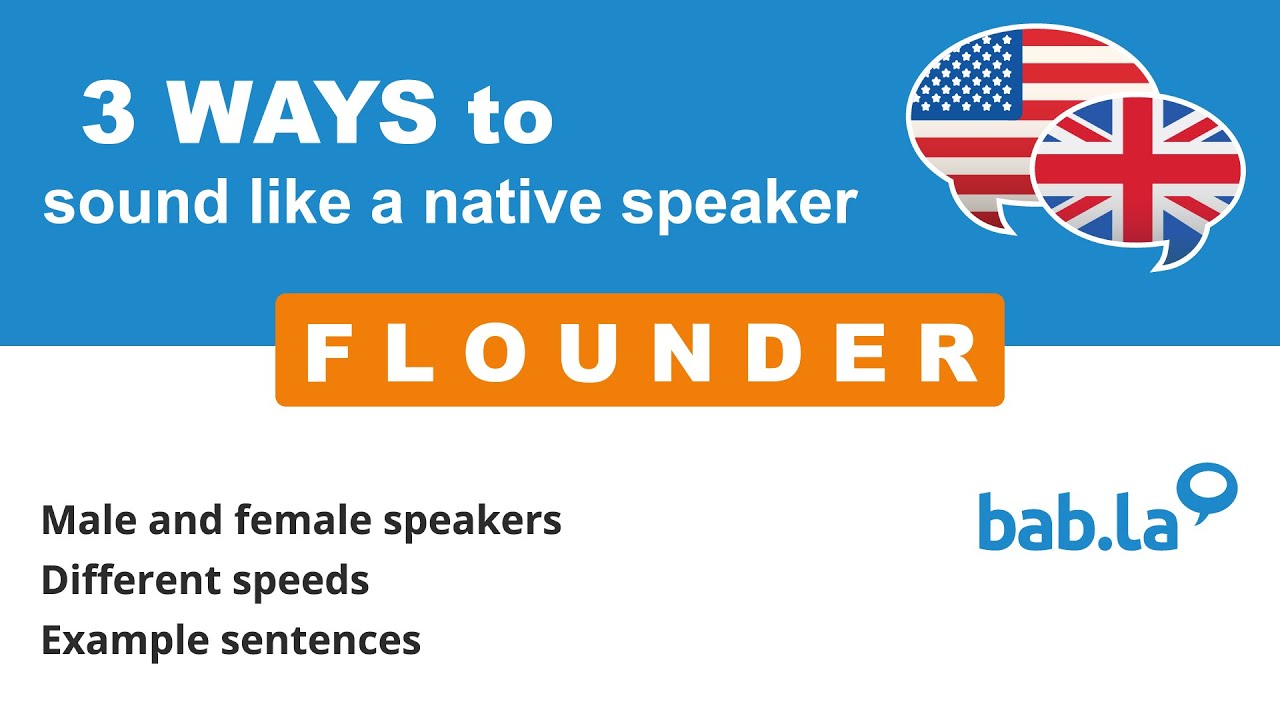 3 WAYS to
sound like a native speaker

FLOUNDER

Male and female speakers
Different speeds
Example sentences

bab.la